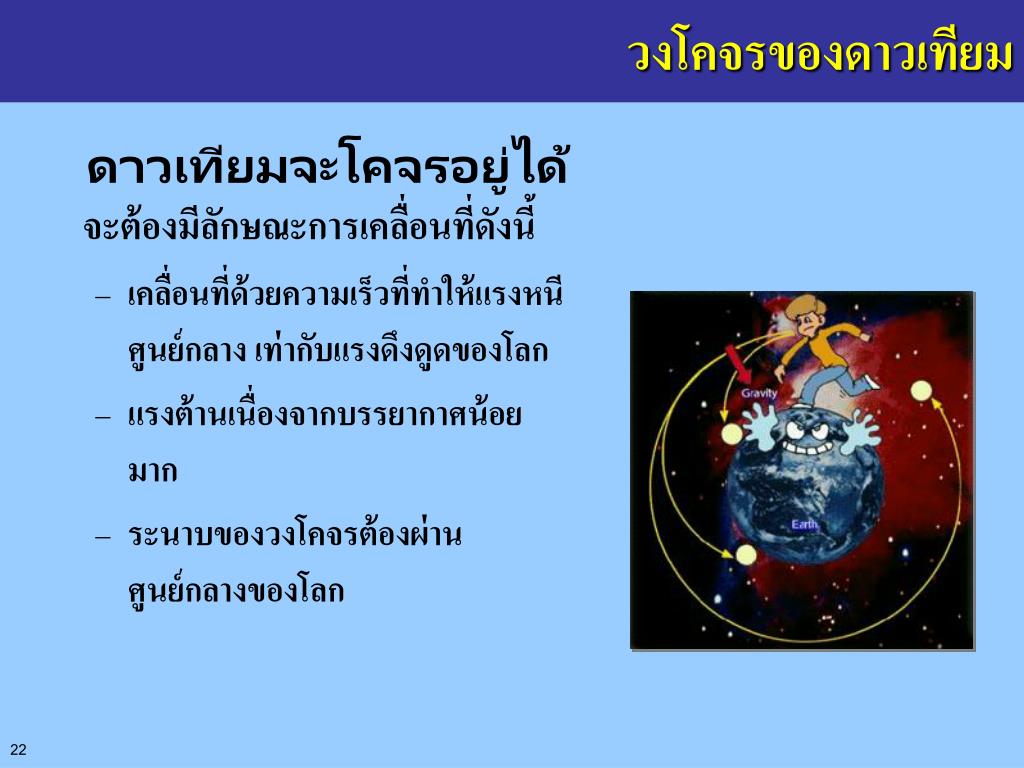 วงโคจรของดาวเทียม

ดาวเทียมจะโคจรอยู่ได้

จะต้องมีลักษณะการเคลื่อนที่ดังนี้

– เคลื่อนที่ด้วยความเร็วที่ทำให้แรงหนีศูนย์กลาง เท่ากับแรงดึงดูดของโลก

– แรงต้านเนื่องจากบรรยากาศน้อยมาก

– ระนาบของวงโคจรต้องผ่านศูนย์กลางของโลก

Gravity

Earth

22